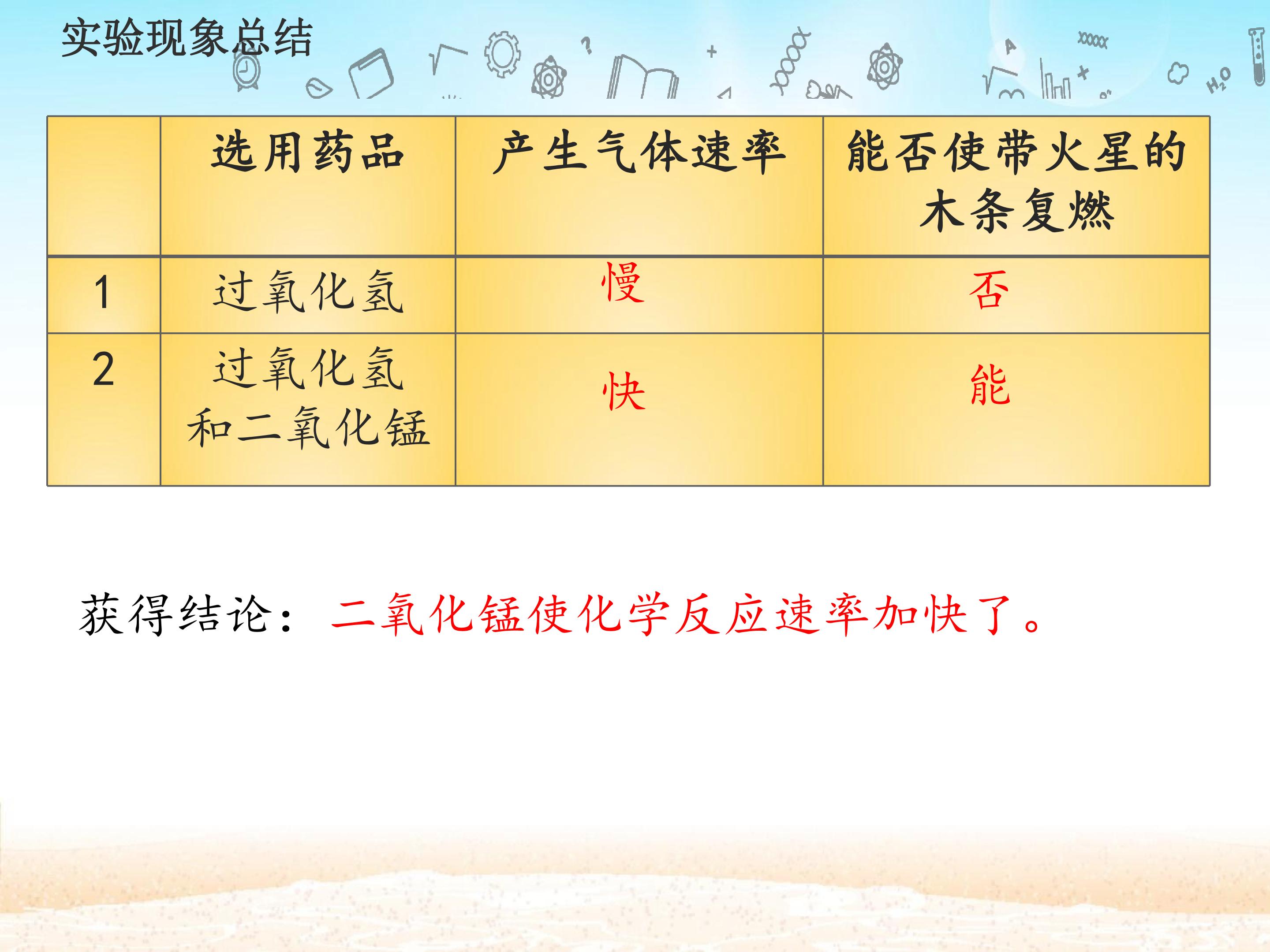 实验现象总结

|  | 选用药品 | 产生气体速率 | 能否使带火星的木条复燃 |
|---|---|---|---|
| 1 | 过氧化氢 | 慢 | 否 |
| 2 | 过氧化氢和二氧化锰 | 快 | 能 |

获得结论：二氧化锰使化学反应速率加快了。